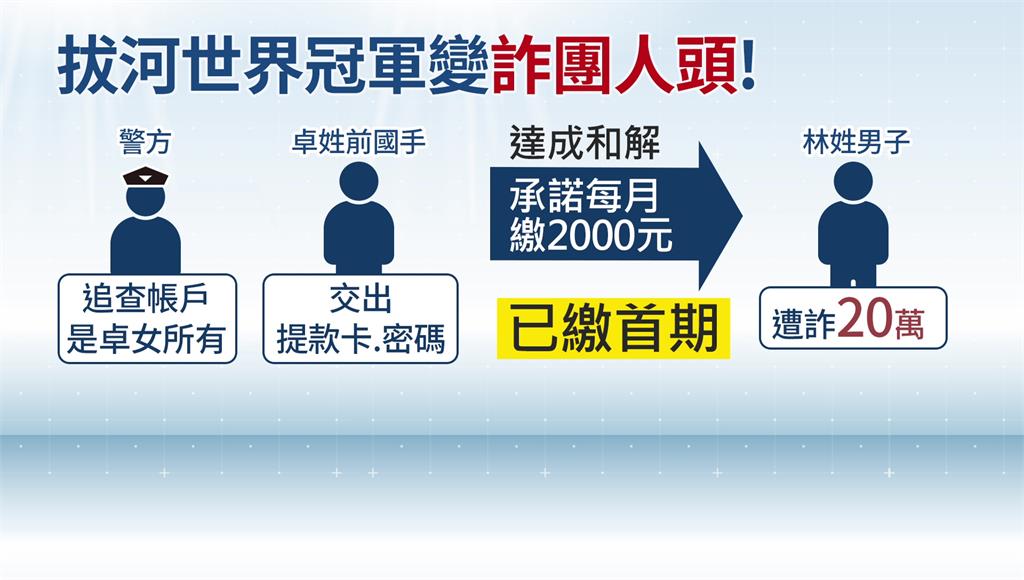 拔河世界冠軍變詐團人頭!

警方

追查帳戶是卓女所有

卓姓前國手

交出提款卡.密碼

達成和解

承諾每月繳2000元

已繳首期

林姓男子

遭詐20萬